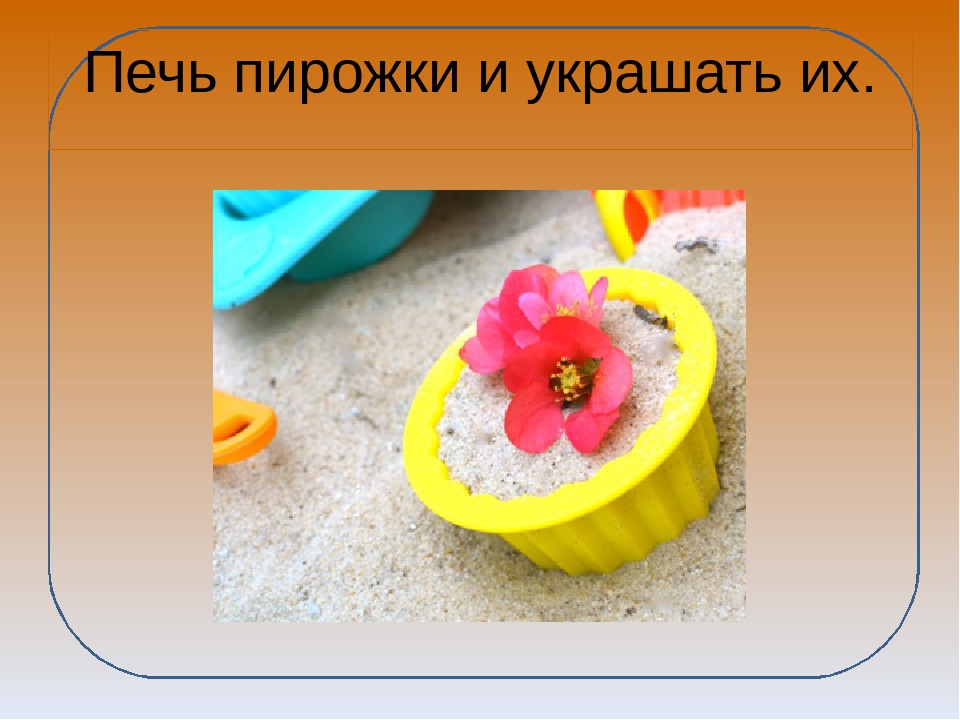 Печь пирожки и украшать их.